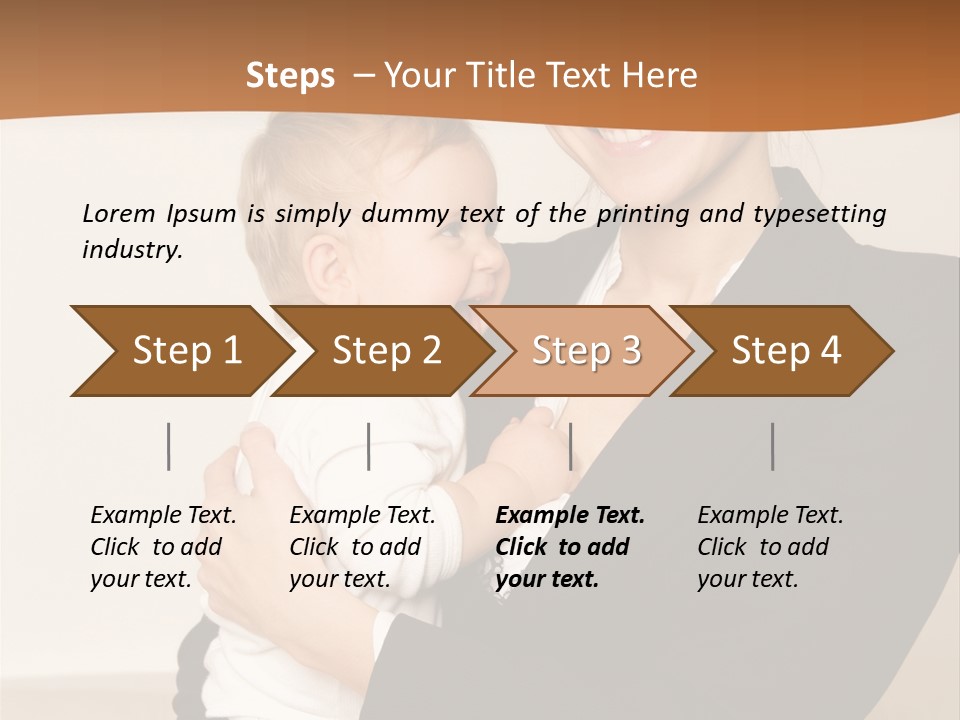 Steps – Your Title Text Here

Lorem Ipsum is simply dummy text of the printing and typesetting industry.

Step 1

Step 2

Step 3

Step 4

Example Text. Click to add your text.

Example Text. Click to add your text.

Example Text. Click to add your text.

Example Text. Click to add your text.